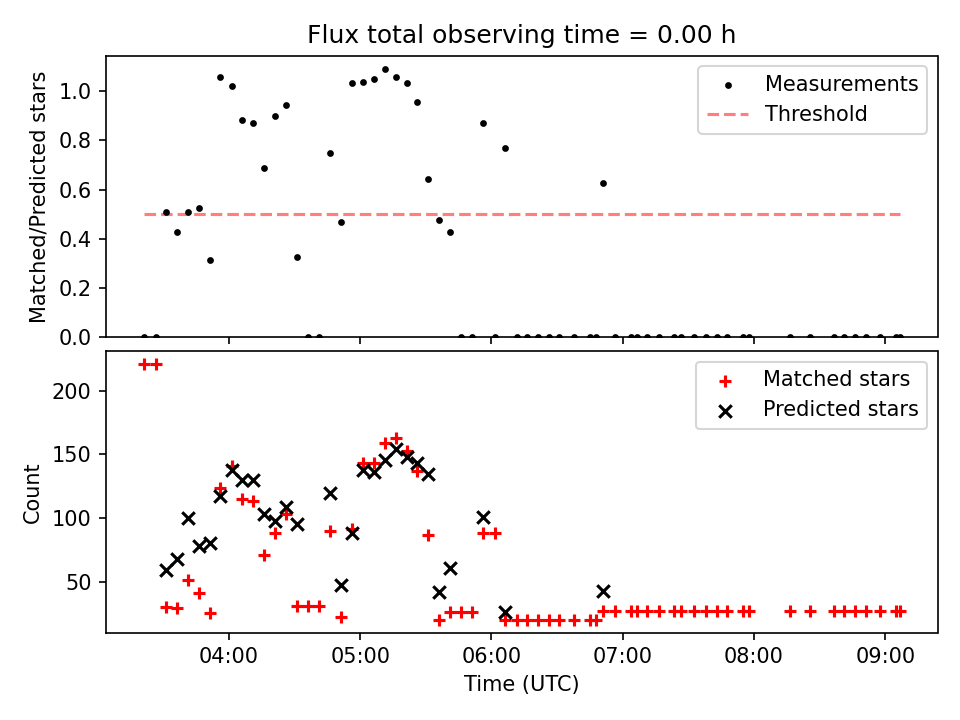 Flux total observing time = 0.00 h

Matched/Predicted stars

1.0
0.8
0.6
0.4
0.2
0.0

Measurements
Threshold

Count

200
150
100
50

Matched stars
Predicted stars

04:00
05:00
06:00
07:00
08:00
09:00

Time (UTC)